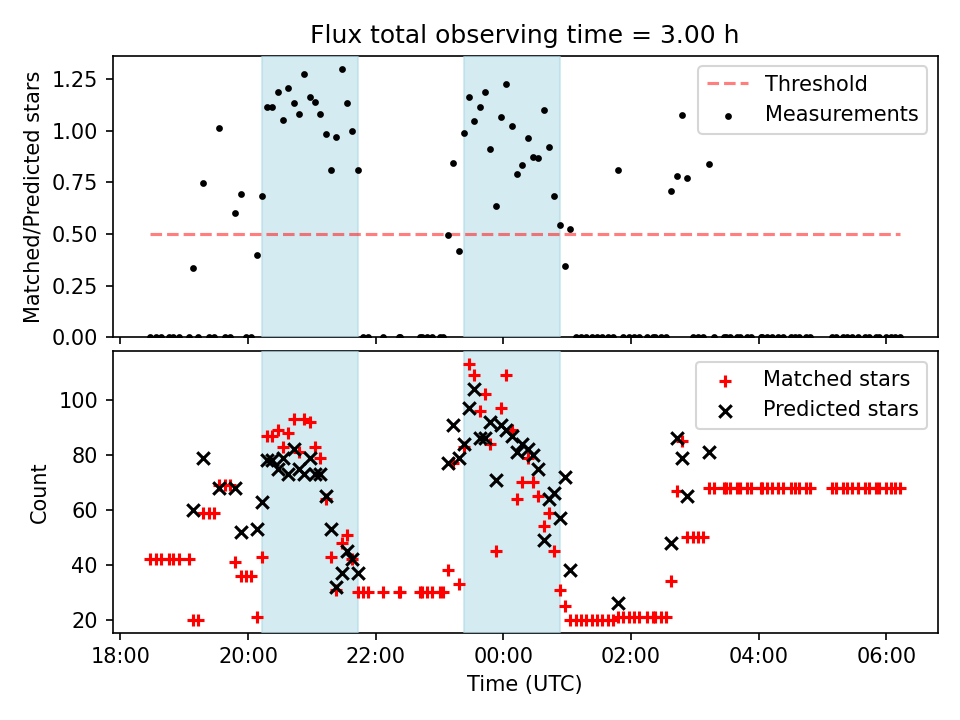 Flux total observing time = 3.00 h

Matched/Predicted stars

1.25
1.00
0.75
0.50
0.25
0.00

Threshold
Measurements

Count

100
80
60
40
20

Matched stars
Predicted stars

18:00
20:00
22:00
00:00
02:00
04:00
06:00

Time (UTC)